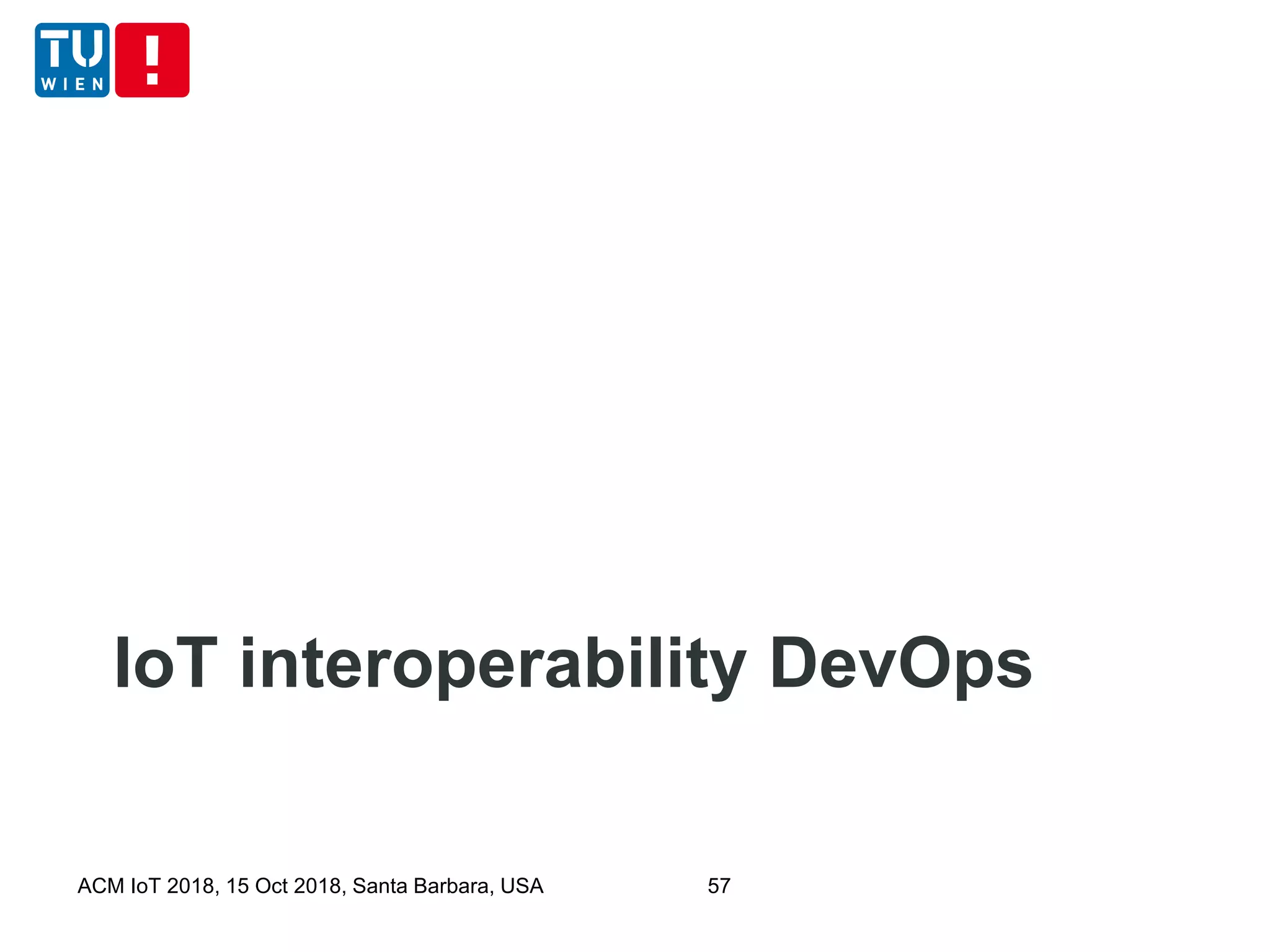 TU WIEN !

IoT interoperability DevOps

ACM IoT 2018, 15 Oct 2018, Santa Barbara, USA 57